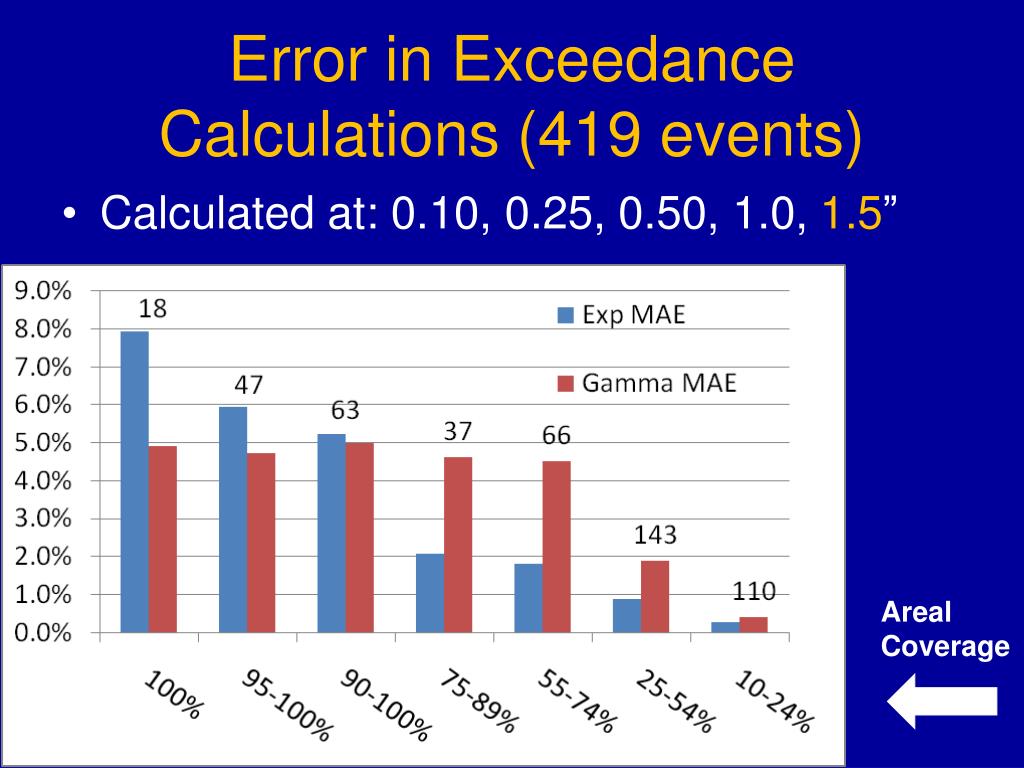 Error in Exceedance Calculations (419 events)

• Calculated at: 0.10, 0.25, 0.50, 1.0, 1.5”

9.0%
8.0%
7.0%
6.0%
5.0%
4.0%
3.0%
2.0%
1.0%
0.0%

18
47
63
37
66
143
110

Exp MAE
Gamma MAE

100%
95-100%
90-100%
75-89%
55-74%
25-54%
10-24%

Areal Coverage